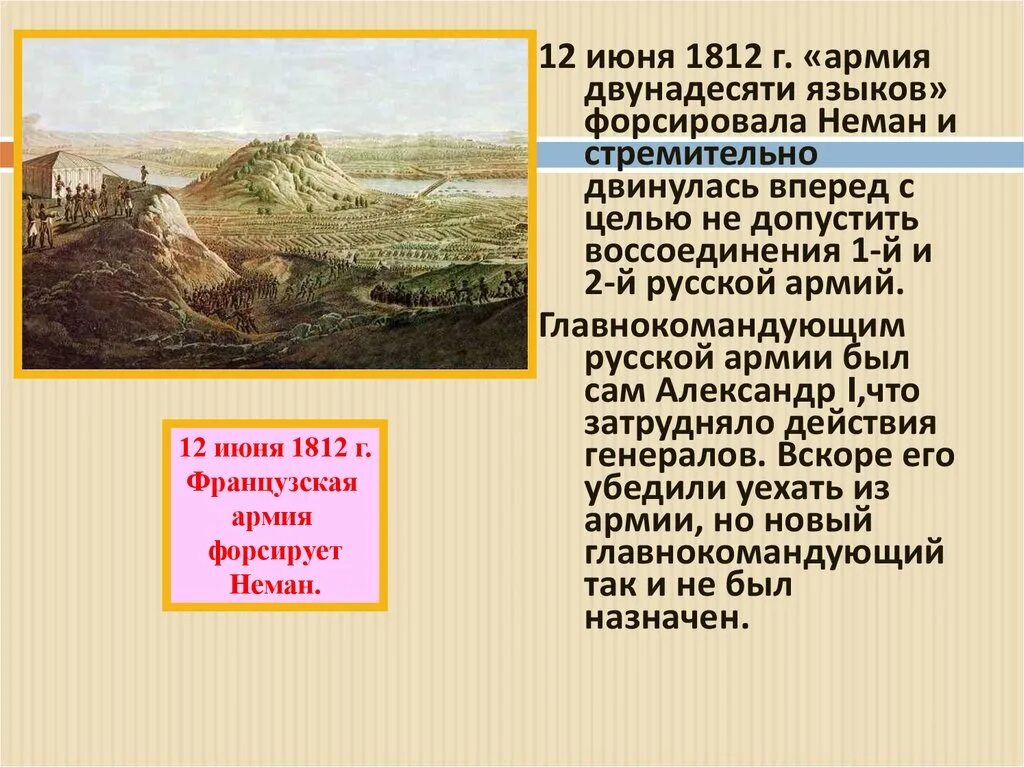 12 июня 1812 г. «армия двунадесяти языков» форсировала Неман и стремительно двинулась вперед с целью не допустить воссоединения 1-й и 2-й русской армий.

Главнокомандующим русской армии был сам Александр I,что затрудняло действия генералов. Вскоре его убедили уехать из армии, но новый главнокомандующий так и не был назначен.

12 июня 1812 г. Французская армия форсирует Неман.